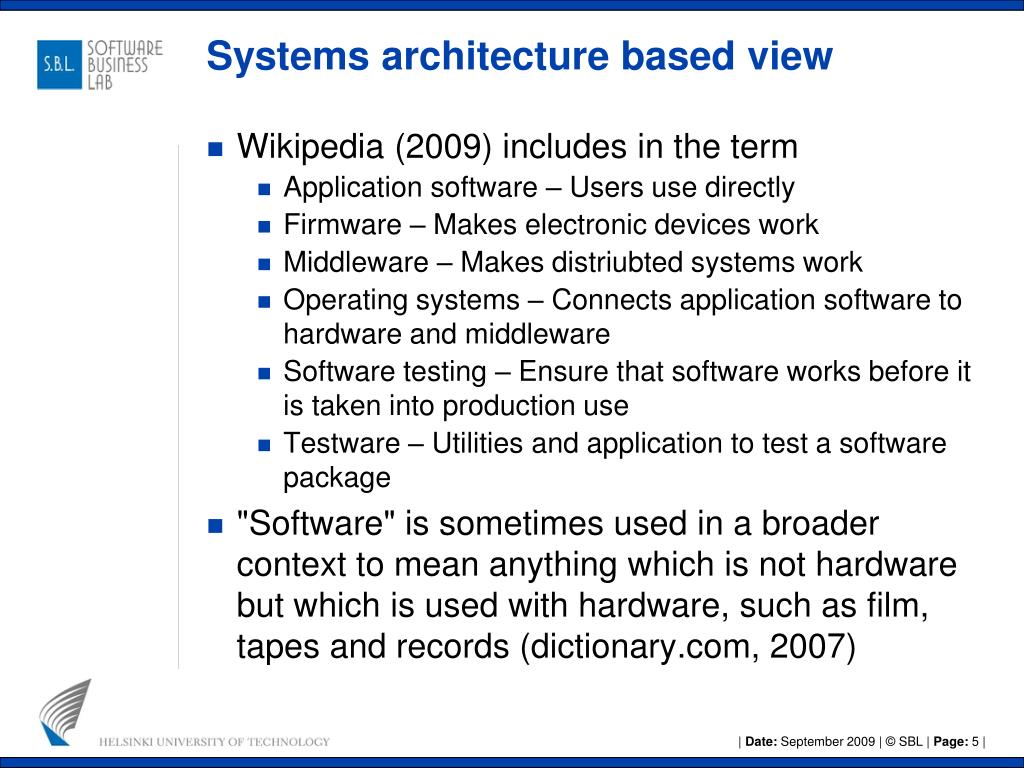 S.B.L. SOFTWARE BUSINESS LAB

Systems architecture based view

Wikipedia (2009) includes in the term

Application software – Users use directly

Firmware – Makes electronic devices work

Middleware – Makes distriubted systems work

Operating systems – Connects application software to hardware and middleware

Software testing – Ensure that software works before it is taken into production use

Testware – Utilities and application to test a software package

"Software" is sometimes used in a broader context to mean anything which is not hardware but which is used with hardware, such as film, tapes and records (dictionary.com, 2007)

HELSINKI UNIVERSITY OF TECHNOLOGY

| Date: September 2009 | © SBL | Page: 5 |